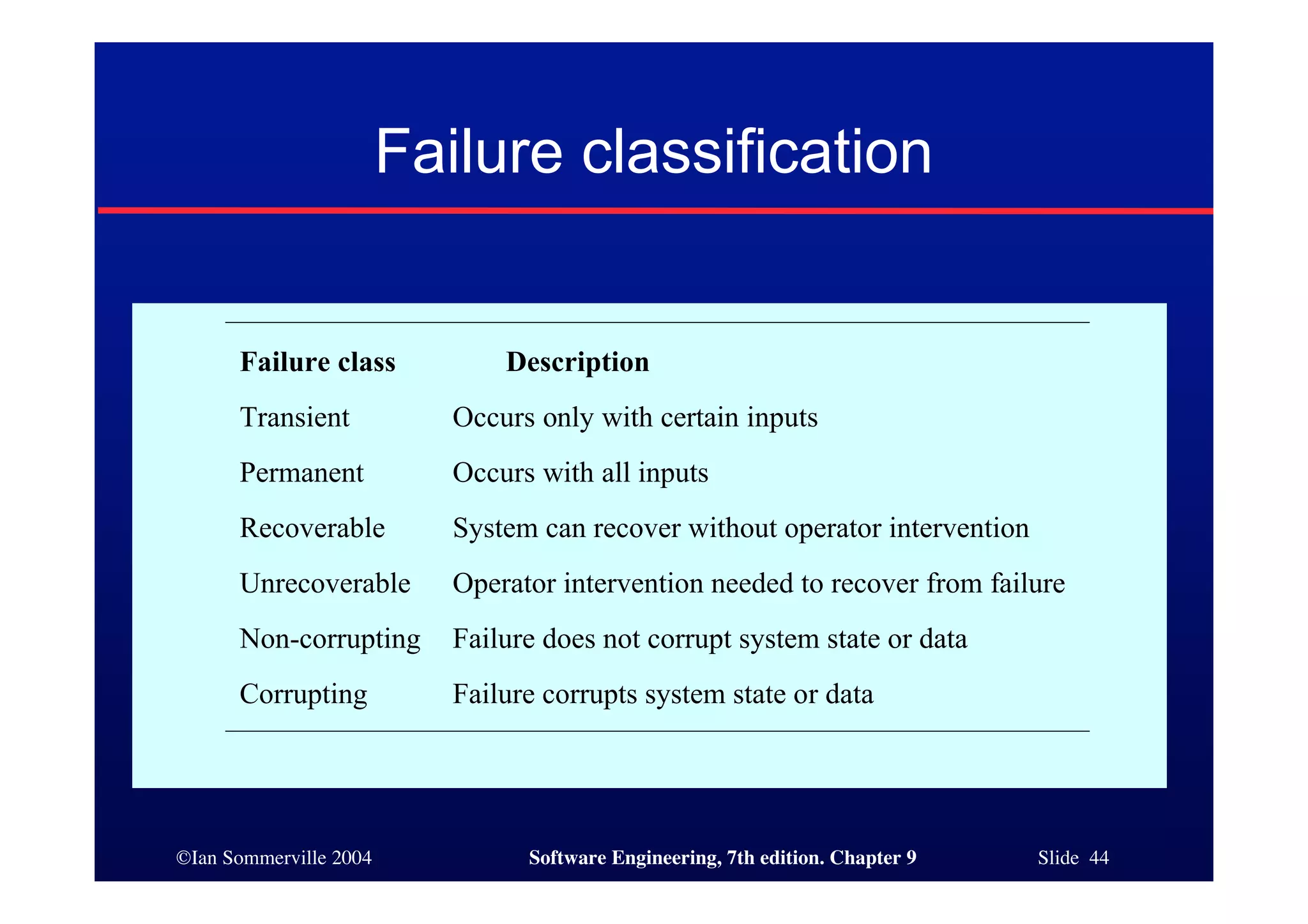 Failure classification

| Failure class | Description |
|---|---|
| Transient | Occurs only with certain inputs |
| Permanent | Occurs with all inputs |
| Recoverable | System can recover without operator intervention |
| Unrecoverable | Operator intervention needed to recover from failure |
| Non-corrupting | Failure does not corrupt system state or data |
| Corrupting | Failure corrupts system state or data |

©Ian Sommerville 2004 Software Engineering, 7th edition. Chapter 9 Slide 44